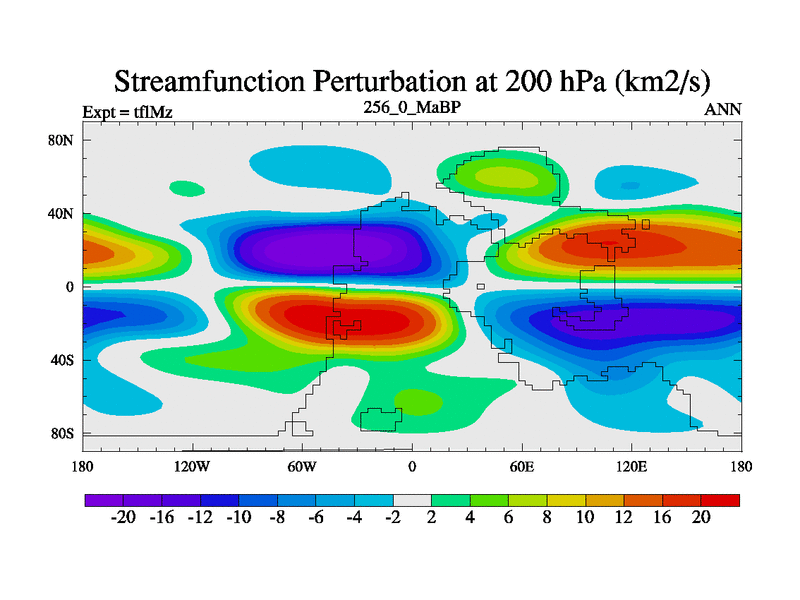 Streamfunction Perturbation at 200 hPa (km2/s)

Expt = tflMz

256_0_MaBP

ANN

80N
40N
0
40S
80S

180 120W 60W 0 60E 120E 180

-20 -16 -12 -10 -8 -6 -4 -2 2 4 6 8 10 12 16 20